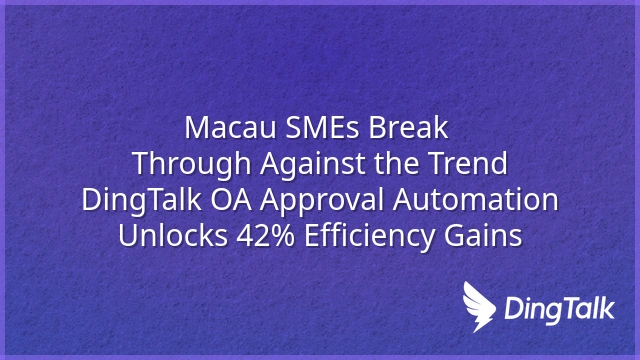 Macau SMEs Break Through Against the Trend DingTalk OA Approval Automation Unlocks 42% Efficiency Gains

DingTalk